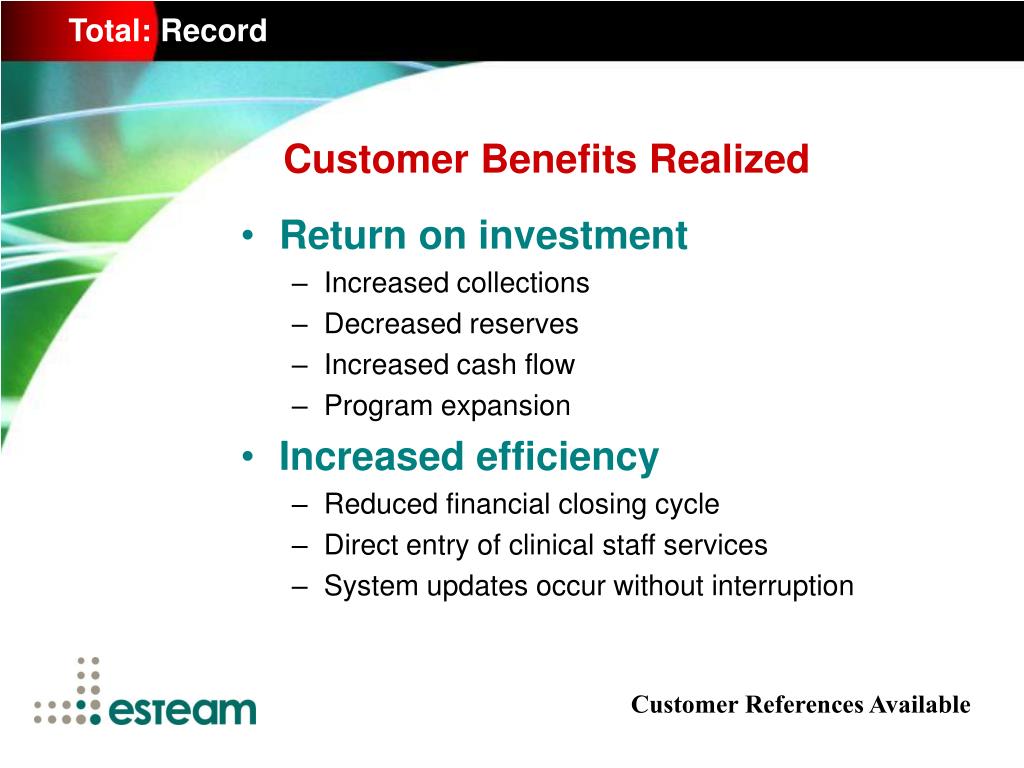 Total: Record

Customer Benefits Realized

• Return on investment
– Increased collections
– Decreased reserves
– Increased cash flow
– Program expansion
• Increased efficiency
– Reduced financial closing cycle
– Direct entry of clinical staff services
– System updates occur without interruption

esteam

Customer References Available